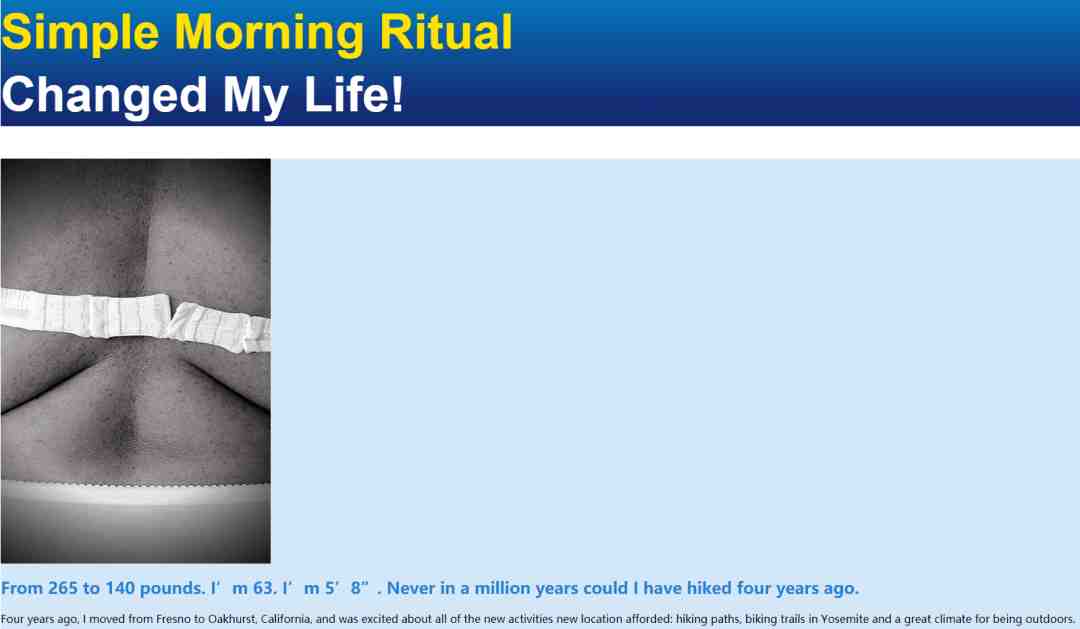 Simple Morning Ritual
Changed My Life!

From 265 to 140 pounds. I’m 63. I’m 5’8”. Never in a million years could I have hiked four years ago.

Four years ago, I moved from Fresno to Oakhurst, California, and was excited about all of the new activities new location afforded: hiking paths, biking trails in Yosemite and a great climate for being outdoors.